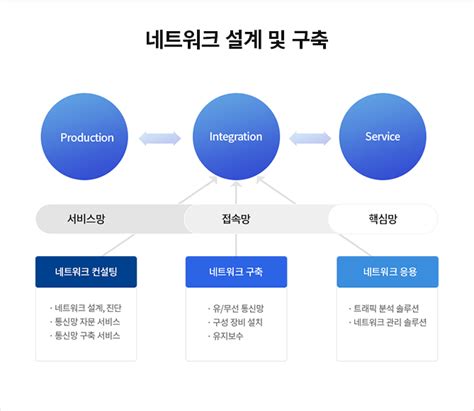 네트워크 설계 및 구축

Production

Integration

Service

서비스망

접속망

핵심망

네트워크 컨설팅

· 네트워크 설계, 진단
· 통신망 자문 서비스
· 통신망 구축 서비스

네트워크 구축

· 유/무선 통신망
· 구성 장비 설치
· 유지보수

네트워크 응용

· 트래픽 분석 솔루션
· 네트워크 관리 솔루션